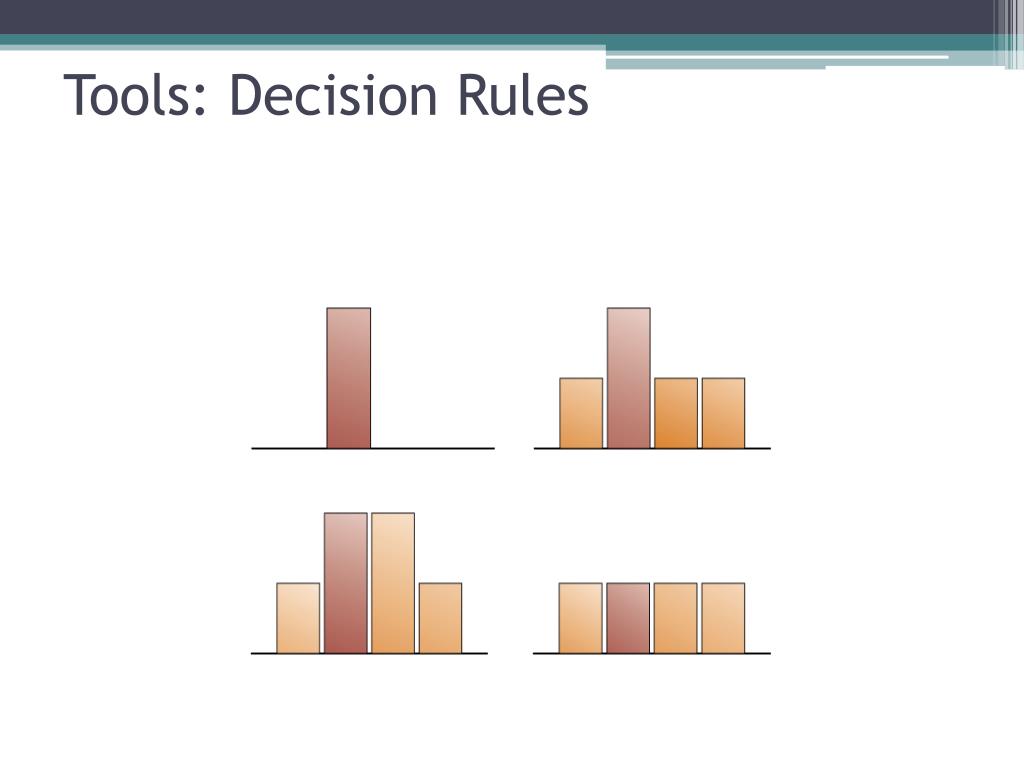 Tools: Decision Rules